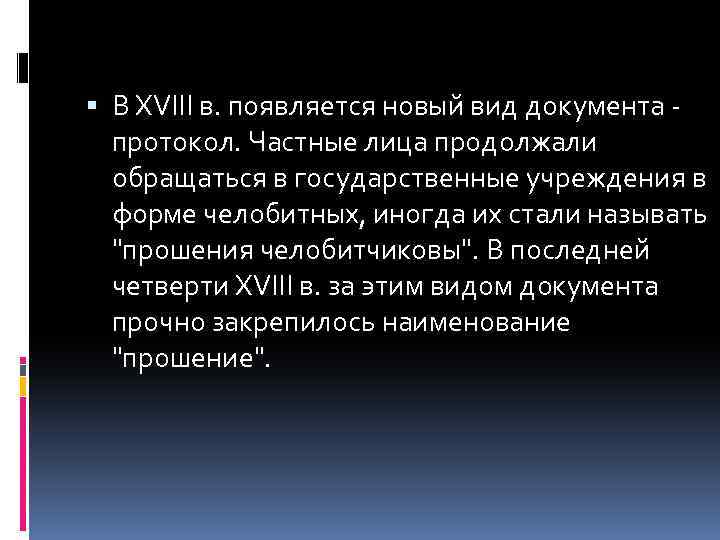 ▪ В XVIII в. появляется новый вид документа - протокол. Частные лица продолжали обращаться в государственные учреждения в форме челобитных, иногда их стали называть "прошения челобитчиковы". В последней четверти XVIII в. за этим видом документа прочно закрепилось наименование "прошение".